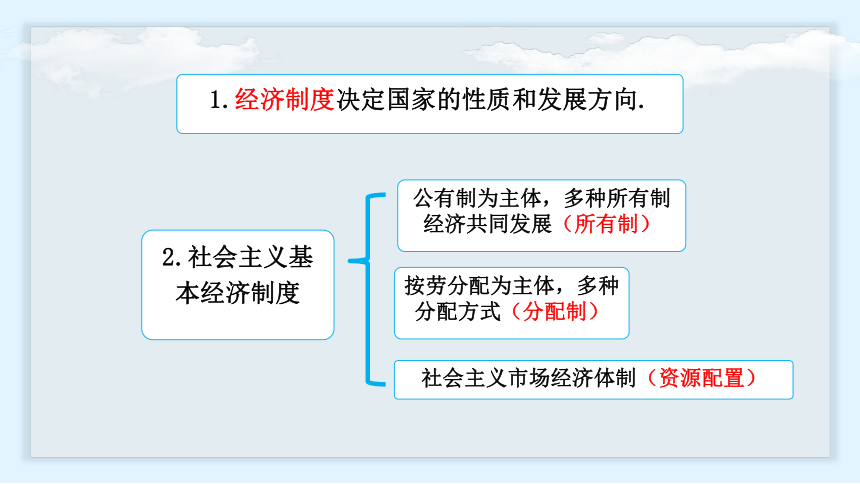 1. 经济制度决定国家的性质和发展方向.

2. 社会主义基本经济制度

公有制为主体，多种所有制经济共同发展（所有制）

按劳分配为主体，多种分配方式（分配制）

社会主义市场经济体制（资源配置）